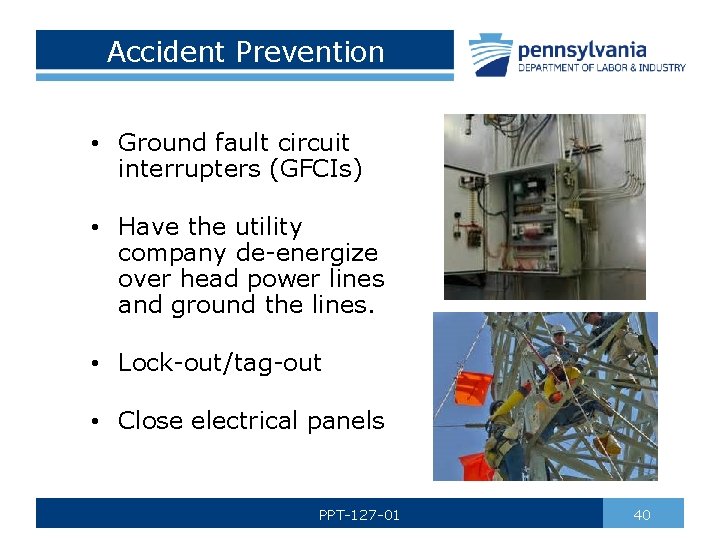 Accident Prevention

pennsylvania
DEPARTMENT OF LABOR & INDUSTRY

• Ground fault circuit interrupters (GFCIs)

• Have the utility company de-energize over head power lines and ground the lines.

• Lock-out/tag-out

• Close electrical panels

PPT-127-01

40